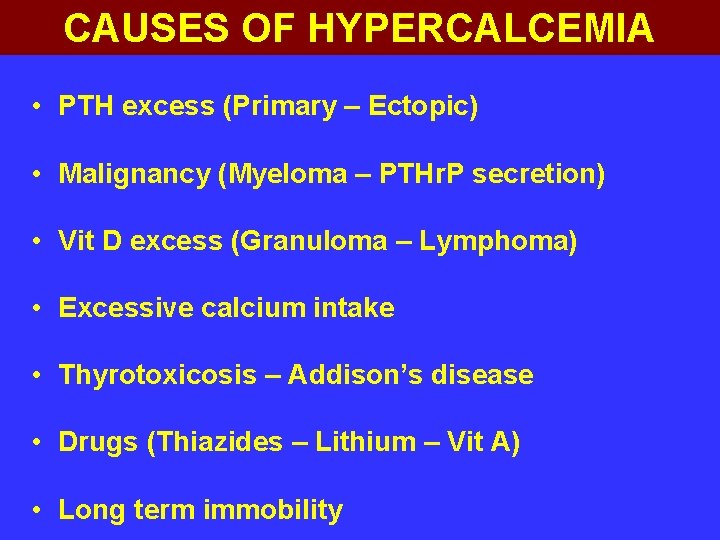 CAUSES OF HYPERCALCEMIA

• PTH excess (Primary – Ectopic)

• Malignancy (Myeloma – PTHrP secretion)

• Vit D excess (Granuloma – Lymphoma)

• Excessive calcium intake

• Thyrotoxicosis – Addison's disease

• Drugs (Thiazides – Lithium – Vit A)

• Long term immobility